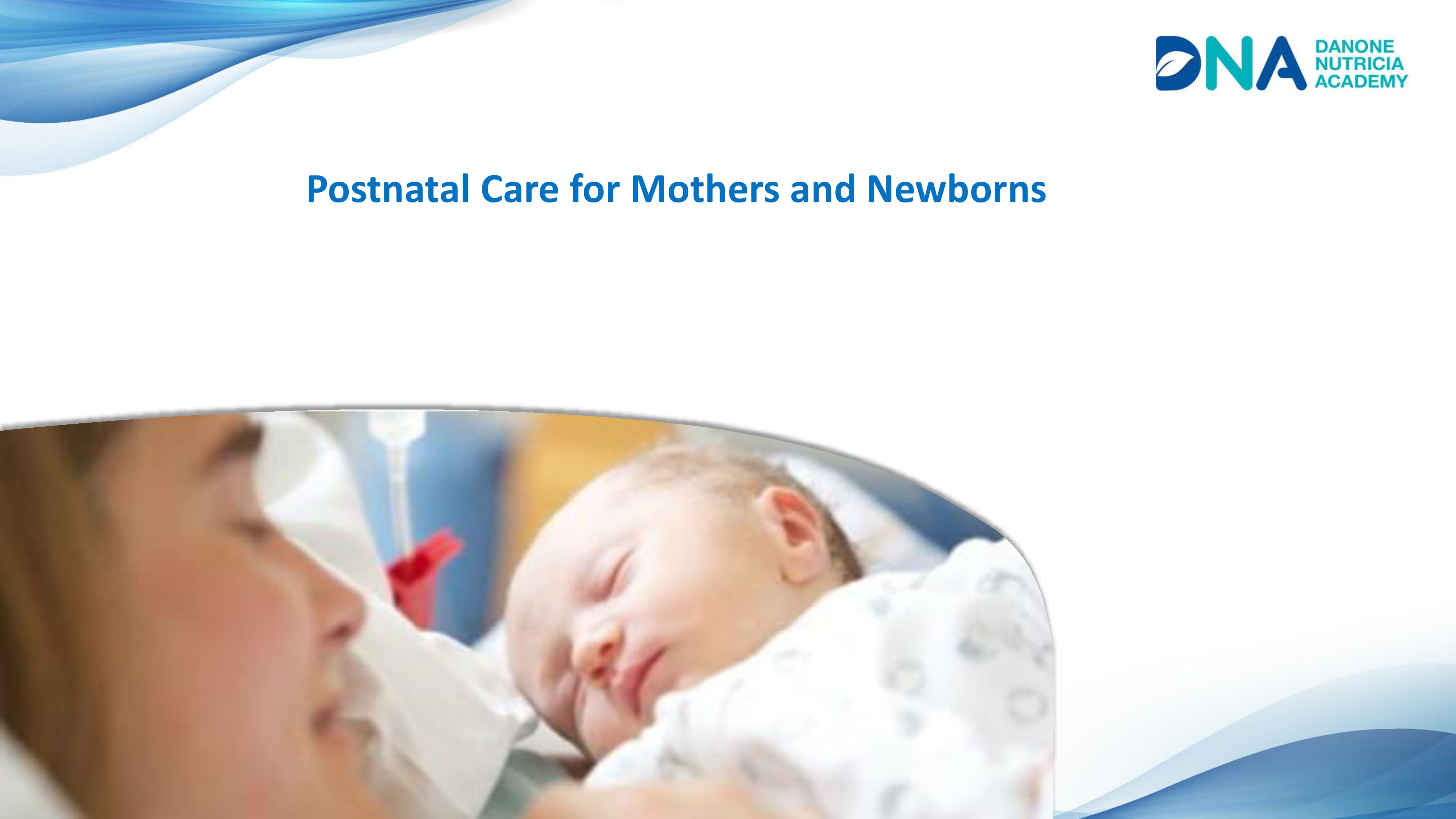 DNA DANONE NUTRICIA ACADEMY

Postnatal Care for Mothers and Newborns